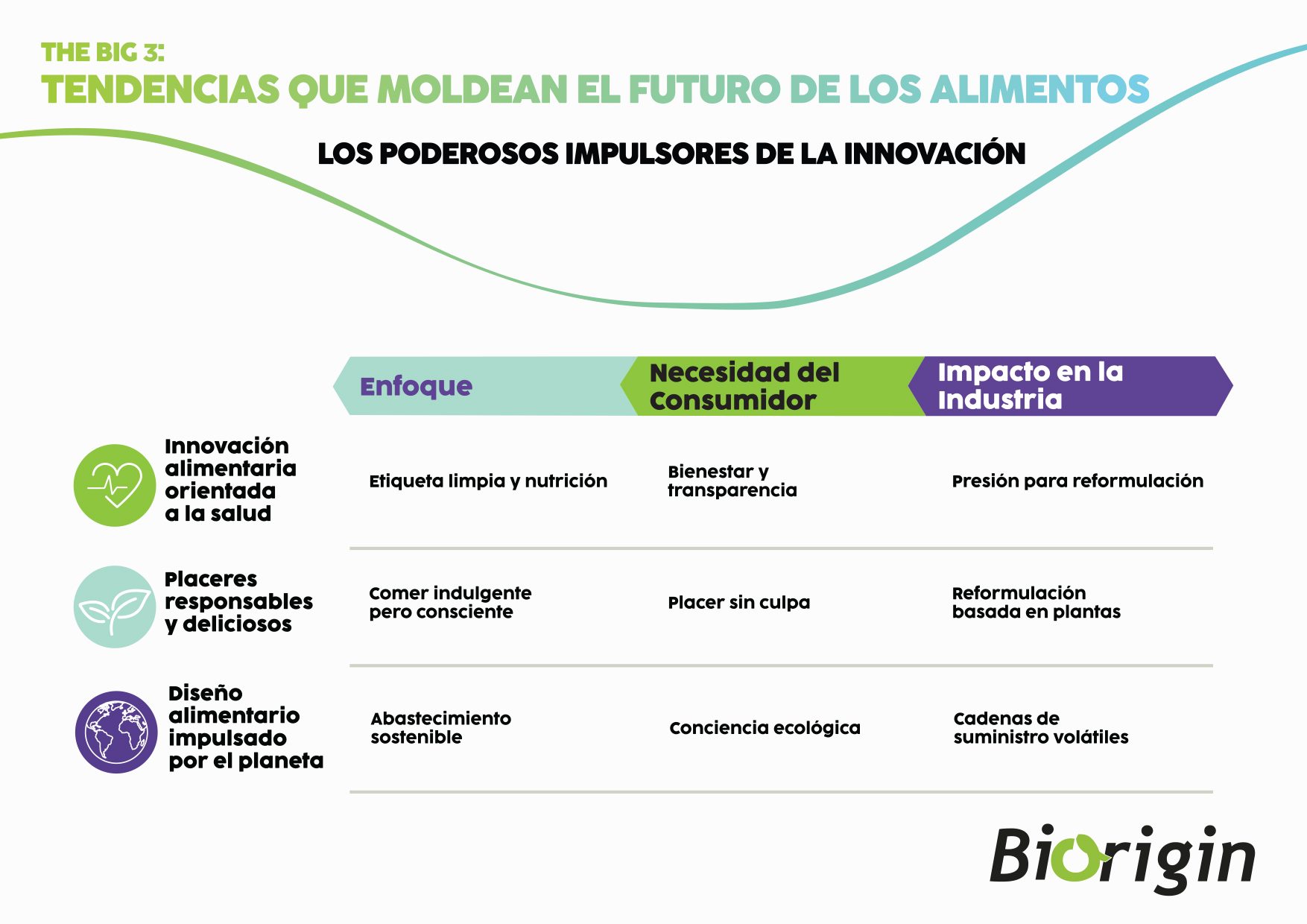 THE BIG 3:
TENDENCIAS QUE MOLDEAN EL FUTURO DE LOS ALIMENTOS

LOS PODEROSOS IMPULSORES DE LA INNOVACIÓN

| | Enfoque | Necesidad del Consumidor | Impacto en la Industria |
|---|---|---|---|
| Innovación alimentaria orientada a la salud | Etiqueta limpia y nutrición | Bienestar y transparencia | Presión para reformulación |
| Placeres responsables y deliciosos | Comer indulgente pero consciente | Placer sin culpa | Reformulación basada en plantas |
| Diseño alimentario impulsado por el planeta | Abastecimiento sostenible | Conciencia ecológica | Cadenas de suministro volátiles |

Biorigin